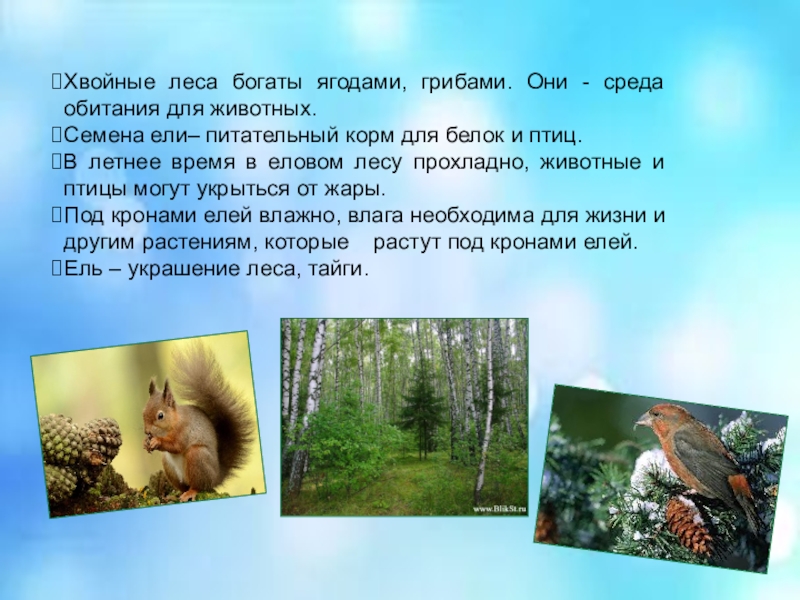 Хвойные леса богаты ягодами, грибами. Они - среда обитания для животных.

Семена ели– питательный корм для белок и птиц.

В летнее время в еловом лесу прохладно, животные и птицы могут укрыться от жары.

Под кронами елей влажно, влага необходима для жизни и другим растениям, которые растут под кронами елей.

Ель – украшение леса, тайги.

www.BlikSt.ru